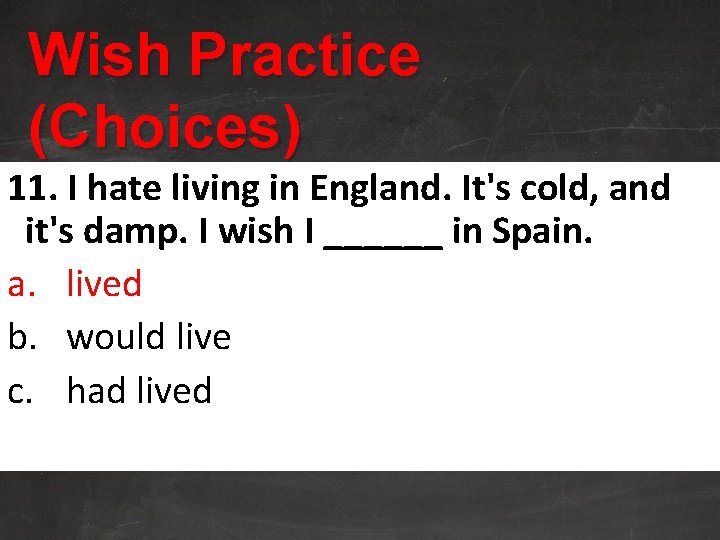 Wish Practice (Choices)

11. I hate living in England. It's cold, and it's damp. I wish I ______ in Spain.

a. lived
b. would live
c. had lived